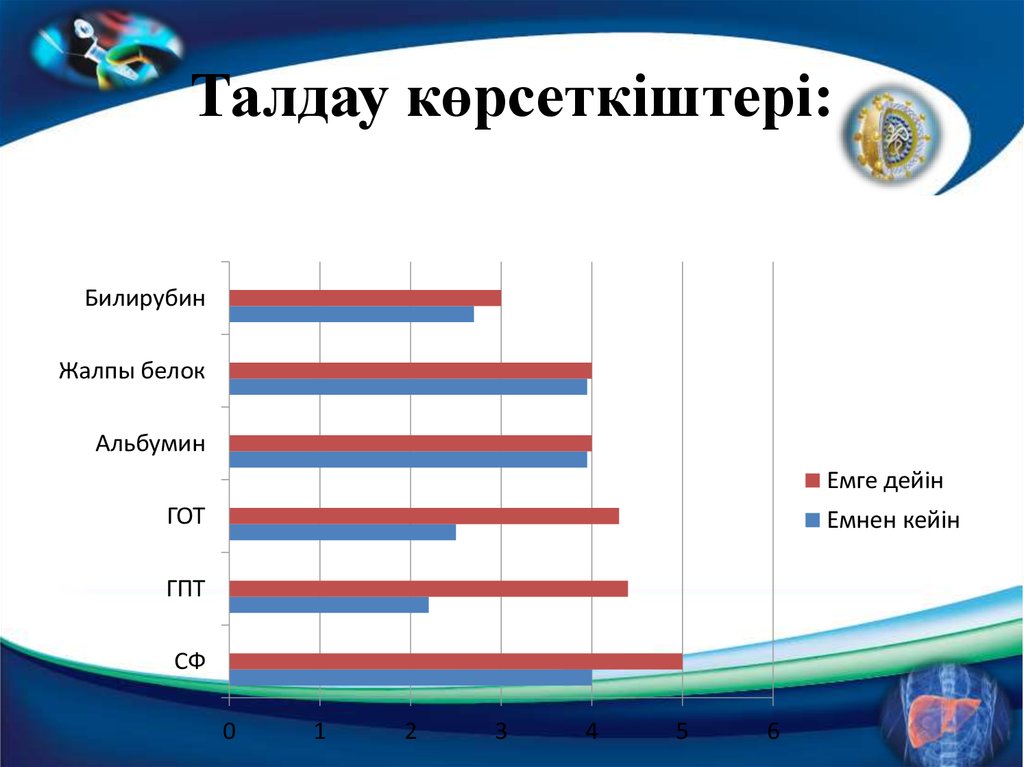 Талдау көрсеткіштері:

Билирубин
Жалпы белок
Альбумин
ГОТ
ГПТ
СФ

0 1 2 3 4 5 6

Емге дейін
Емнен кейін